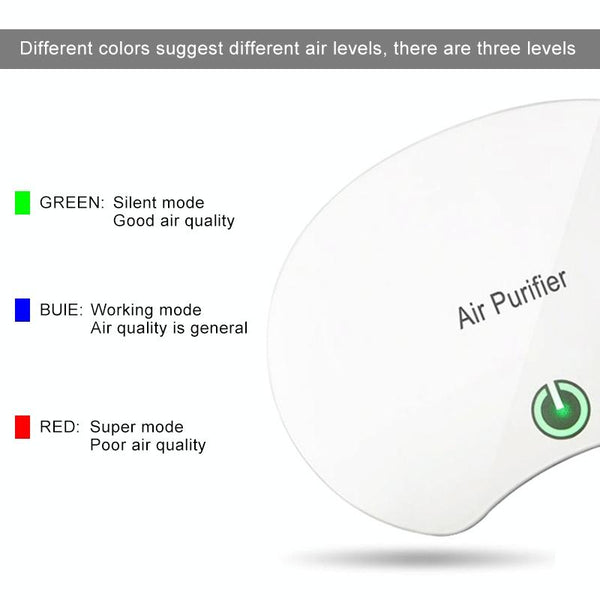 Different colors suggest different air levels, there are three levels

GREEN: Silent mode
Good air quality

BUIE: Working mode
Air quality is general

RED: Super mode
Poor air quality

Air Purifier